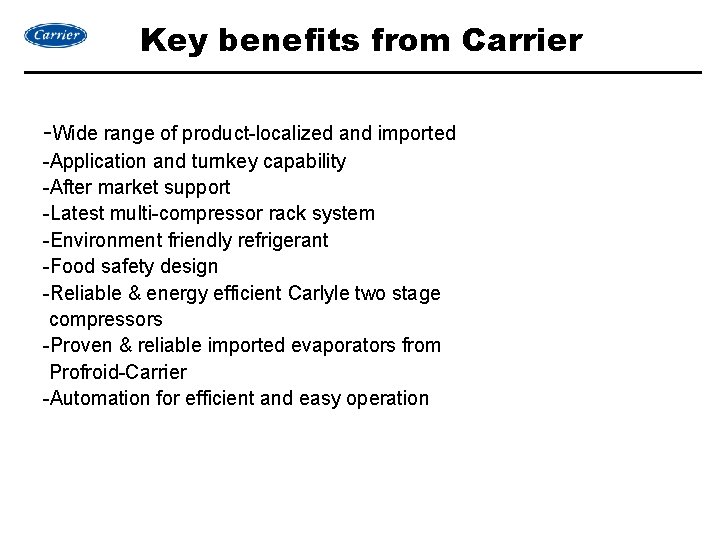 Carrier

Key benefits from Carrier

-Wide range of product-localized and imported
-Application and turnkey capability
-After market support
-Latest multi-compressor rack system
-Environment friendly refrigerant
-Food safety design
-Reliable & energy efficient Carlyle two stage compressors
-Proven & reliable imported evaporators from Profroid-Carrier
-Automation for efficient and easy operation